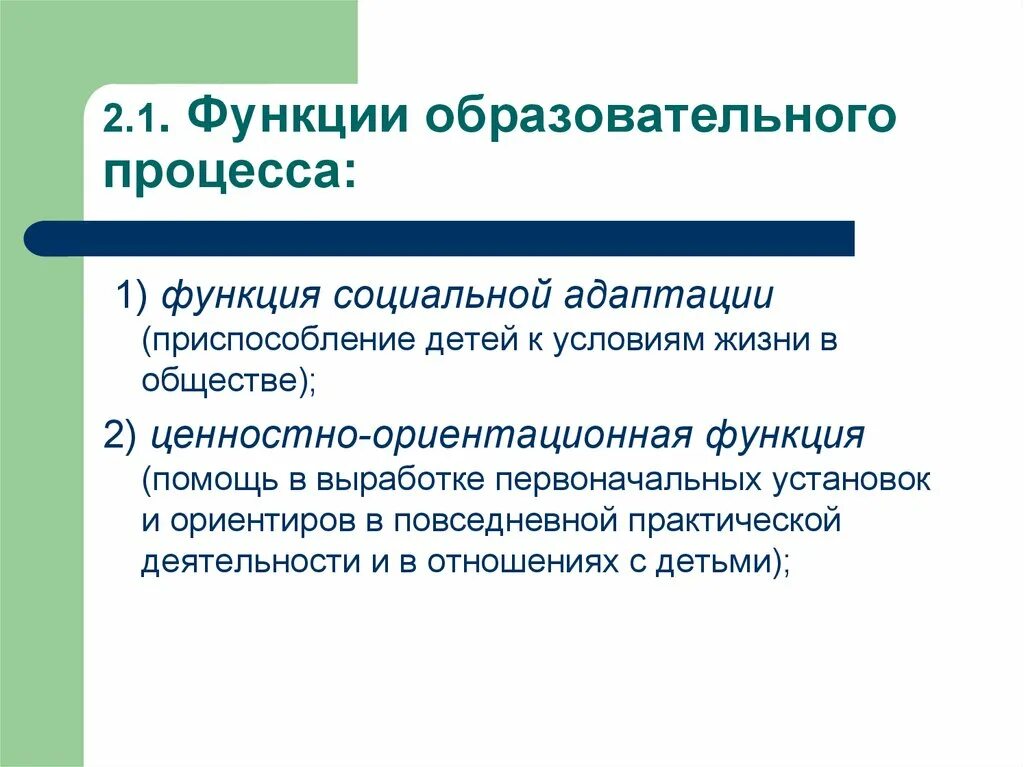 2.1. Функции образовательного процесса:

1) функция социальной адаптации (приспособление детей к условиям жизни в обществе);

2) ценностно-ориентационная функция (помощь в выработке первоначальных установок и ориентиров в повседневной практической деятельности и в отношениях с детьми);